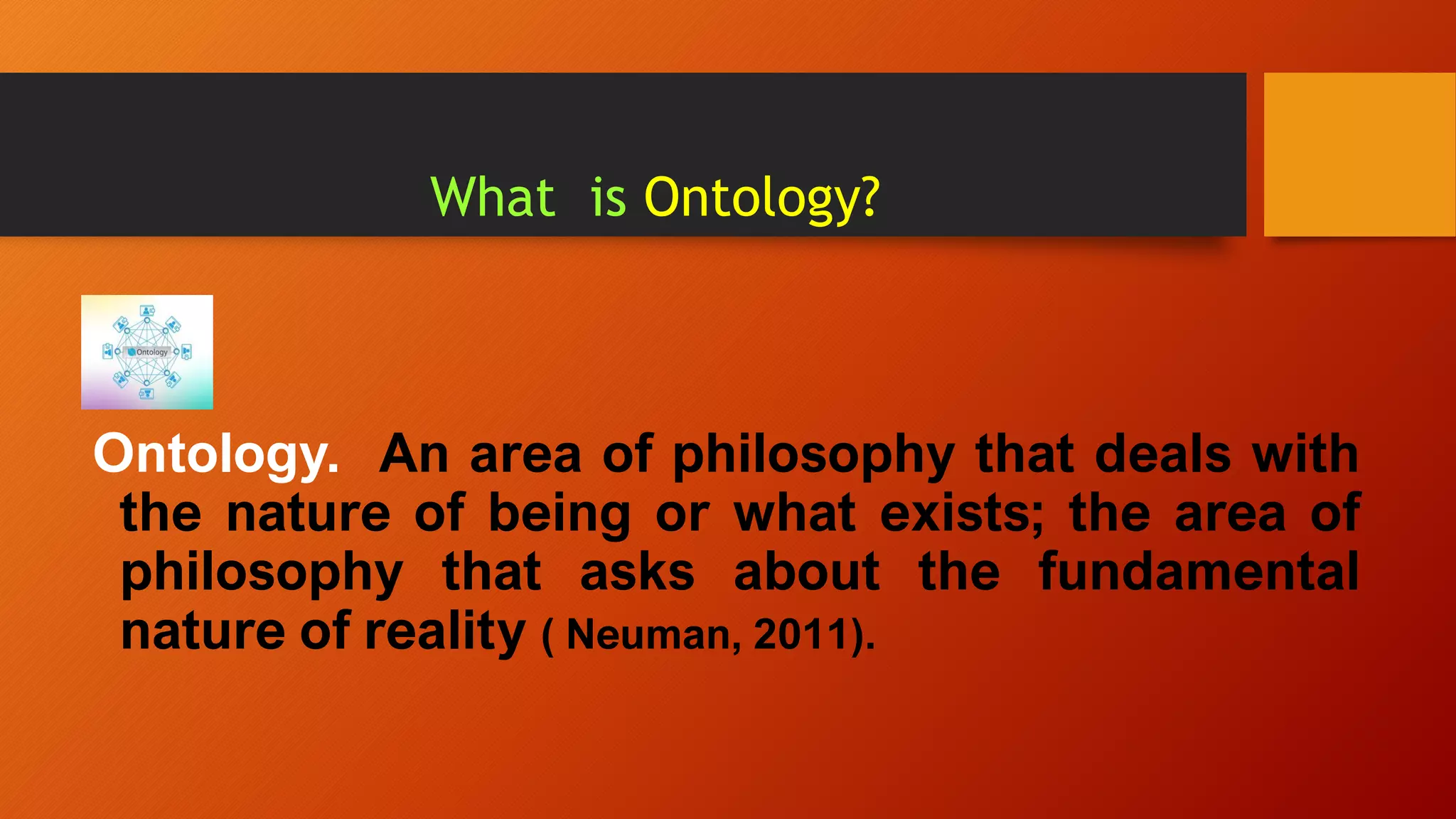 What is Ontology?

Ontology

Ontology. An area of philosophy that deals with the nature of being or what exists; the area of philosophy that asks about the fundamental nature of reality ( Neuman, 2011).